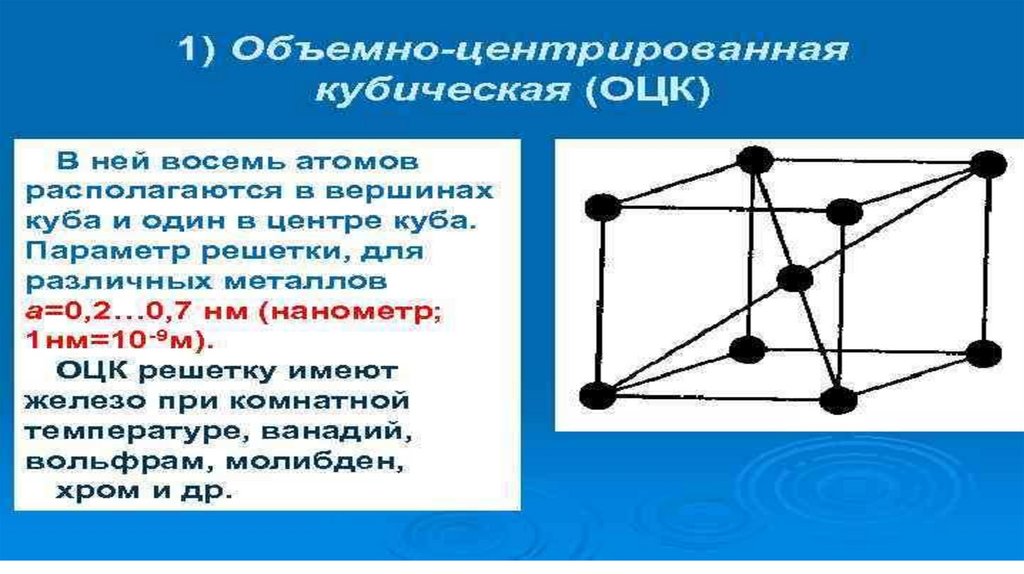 1) Объемно-центрированная кубическая (ОЦК)

В ней восемь атомов располагаются в вершинах куба и один в центре куба. Параметр решетки, для различных металлов $a$=0,2...0,7 нм (нанометр; 1нм=$10^{-9}$м).

ОЦК решетку имеют железо при комнатной температуре, ванадий, вольфрам, молибден, хром и др.